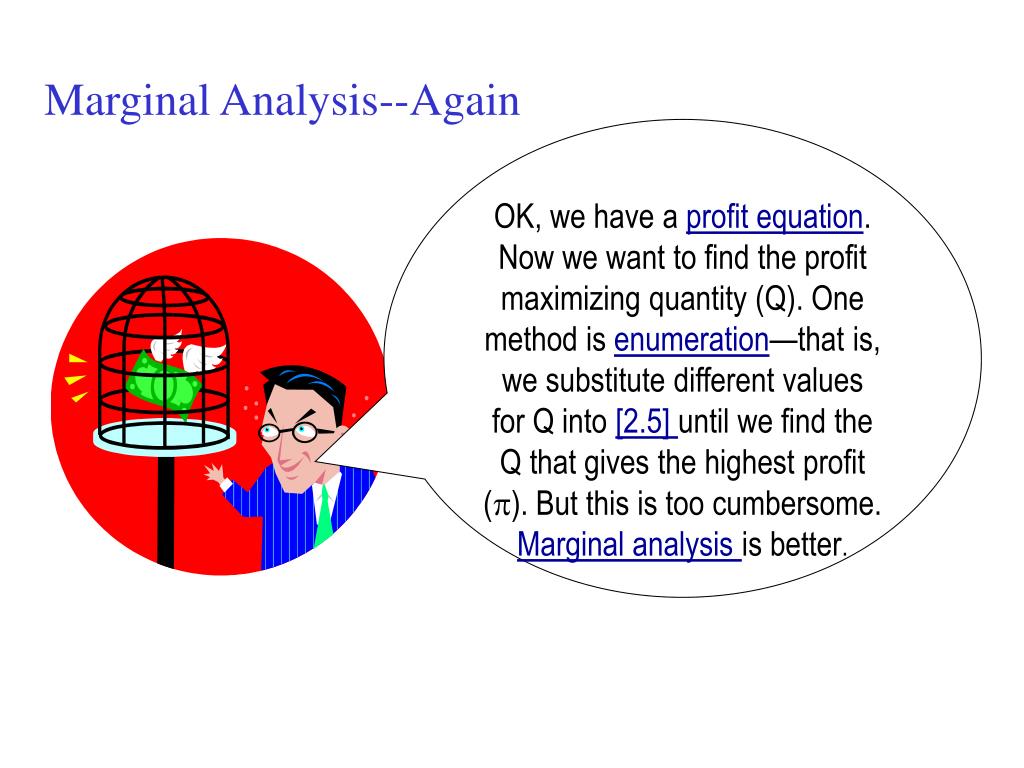 Marginal Analysis--Again

OK, we have a profit equation. Now we want to find the profit maximizing quantity (Q). One method is enumeration—that is, we substitute different values for Q into [2.5] until we find the Q that gives the highest profit ($\pi$). But this is too cumbersome. Marginal analysis is better.